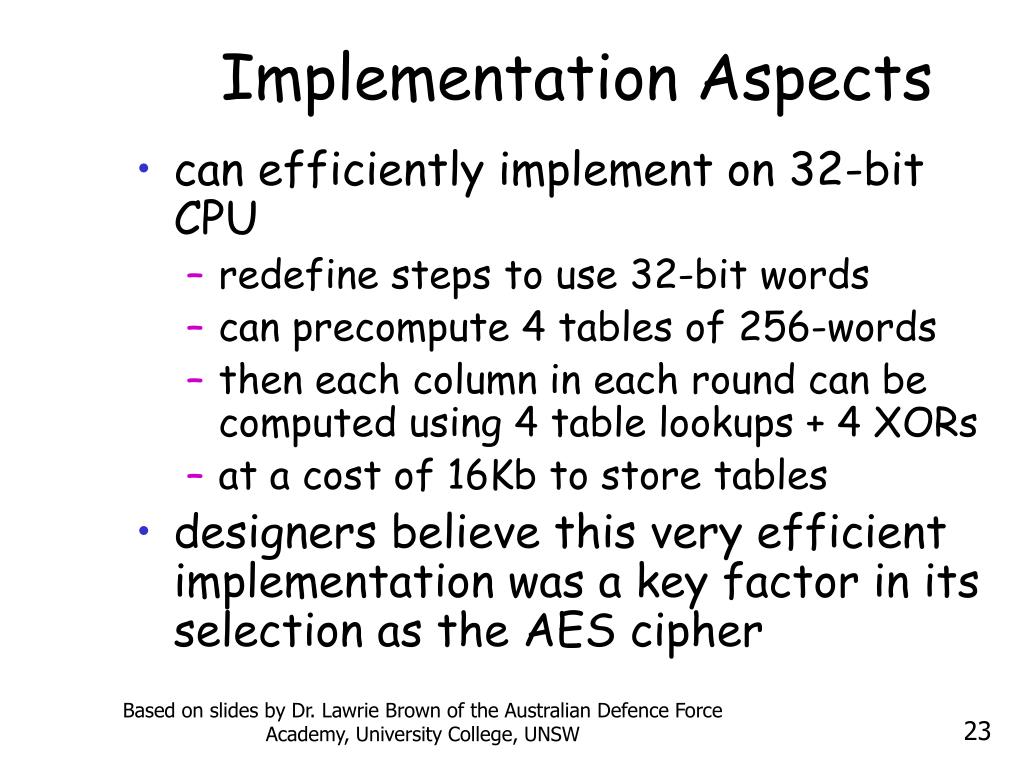 Implementation Aspects

• can efficiently implement on 32-bit CPU
– redefine steps to use 32-bit words
– can precompute 4 tables of 256-words
– then each column in each round can be computed using 4 table lookups + 4 XORs
– at a cost of 16Kb to store tables
• designers believe this very efficient implementation was a key factor in its selection as the AES cipher

Based on slides by Dr. Lawrie Brown of the Australian Defence Force Academy, University College, UNSW

23